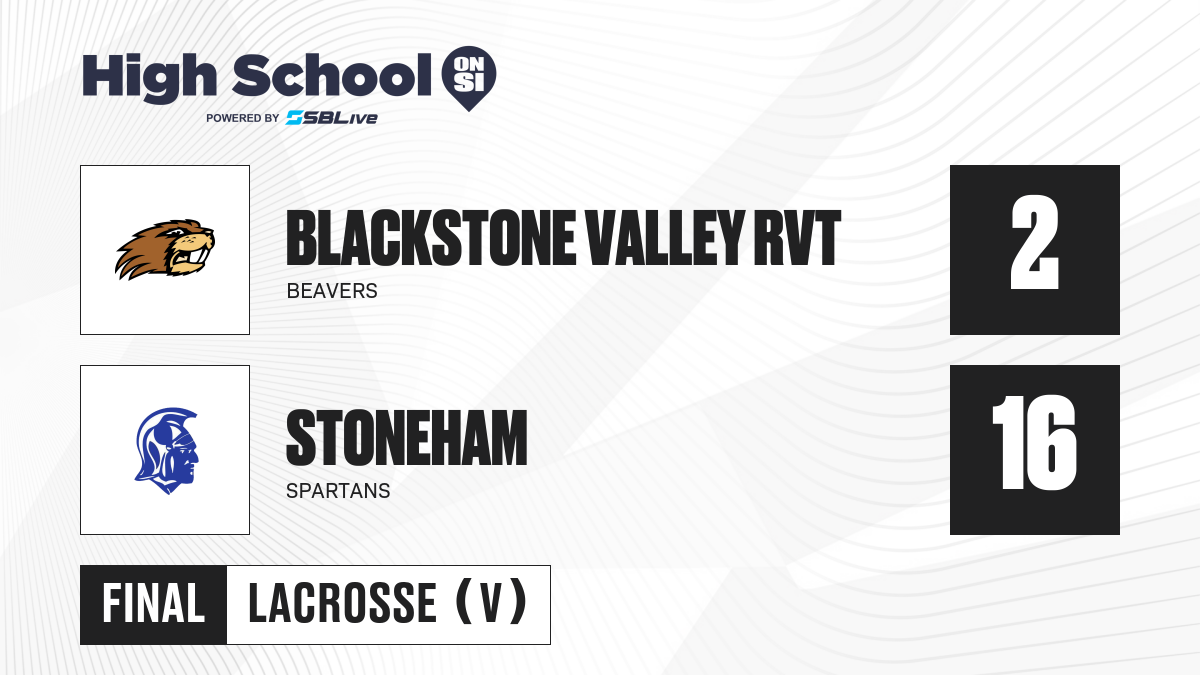 High School ON SI
POWERED BY SBLive

BLACKSTONE VALLEY RVT
BEAVERS
2

STONEHAM
SPARTANS
16

FINAL LACROSSE (V)